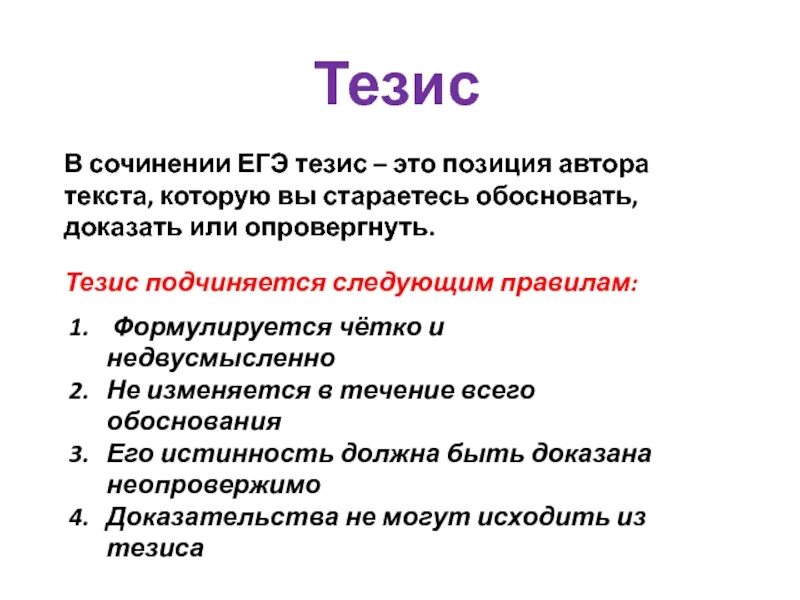 Тезис

В сочинении ЕГЭ тезис – это позиция автора текста, которую вы стараетесь обосновать, доказать или опровергнуть.

Тезис подчиняется следующим правилам:

1. Формулируется чётко и недвусмысленно
2. Не изменяется в течение всего обоснования
3. Его истинность должна быть доказана неопровержимо
4. Доказательства не могут исходить из тезиса